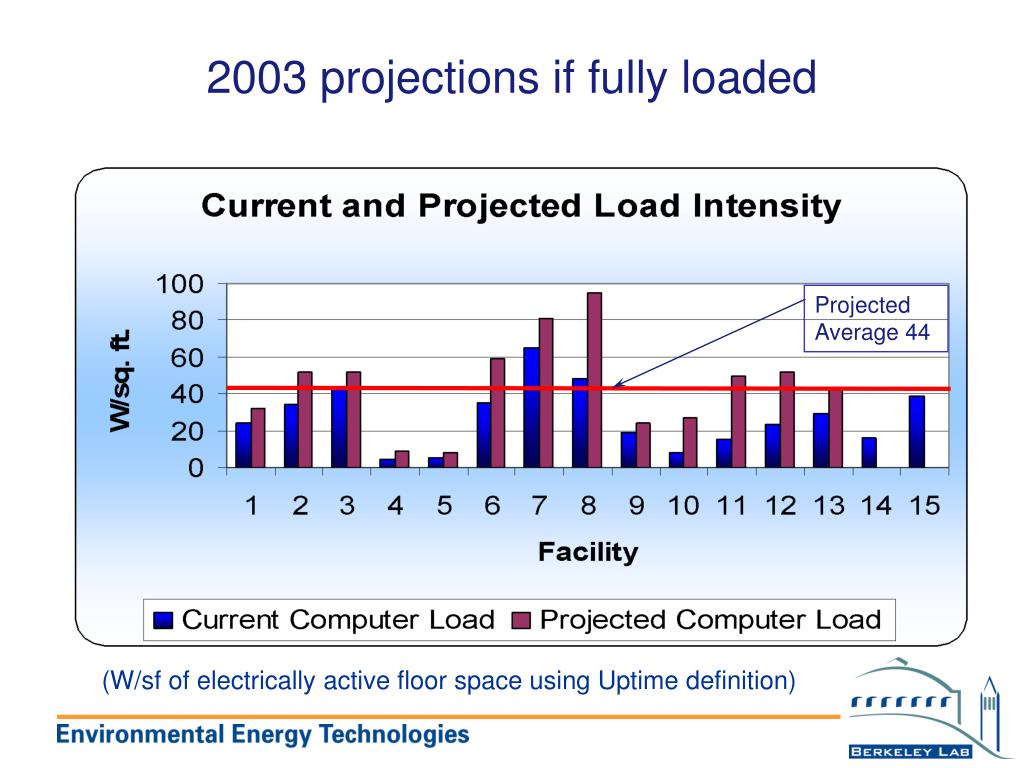 2003 projections if fully loaded

Current and Projected Load Intensity

W/sq. ft.

100
80
60
40
20
0

Projected Average 44

1 2 3 4 5 6 7 8 9 10 11 12 13 14 15

Facility

Current Computer Load Projected Computer Load

(W/sf of electrically active floor space using Uptime definition)

Environmental Energy Technologies

BERKELEY LAB